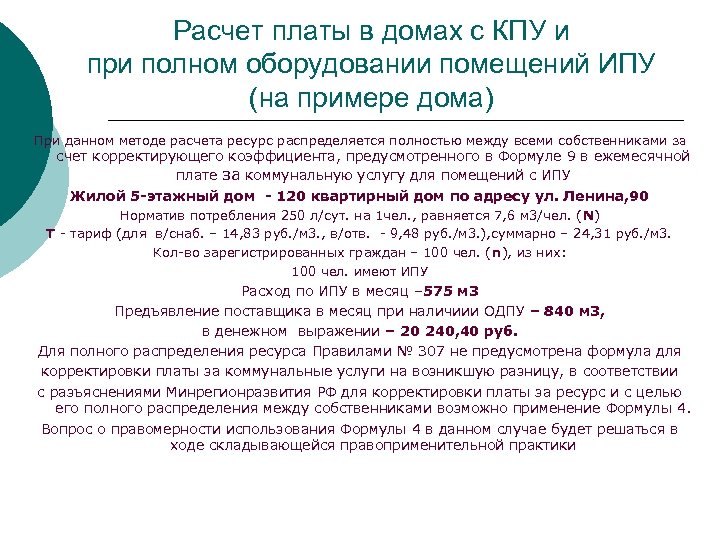 Расчет платы в домах с КПУ и при полном оборудовании помещений ИПУ (на примере дома)

При данном методе расчета ресурс распределяется полностью между всеми собственниками за счет корректирующего коэффициента, предусмотренного в Формуле 9 в ежемесячной плате за коммунальную услугу для помещений с ИПУ

Жилой 5-этажный дом - 120 квартирный дом по адресу ул. Ленина,90

Норматив потребления 250 л/сут. на 1чел., равняется 7,6 м3/чел. (N)

Т - тариф (для в/снаб. – 14,83 руб./м3., в/отв. - 9,48 руб./м3.),суммарно – 24,31 руб./м3.

Кол-во зарегистрированных граждан – 100 чел. (n), из них:

100 чел. имеют ИПУ

Расход по ИПУ в месяц –575 м3

Предъявление поставщика в месяц при наличиии ОДПУ – 840 м3,

в денежном выражении – 20 240,40 руб.

Для полного распределения ресурса Правилами № 307 не предусмотрена формула для корректировки платы за коммунальные услуги на возникшую разницу, в соответствии с разъяснениями Минрегионразвития РФ для корректировки платы за ресурс и с целью его полного распределения между собственниками возможно применение Формулы 4.

Вопрос о правомерности использования Формулы 4 в данном случае будет решаться в ходе складывающейся правоприменительной практики